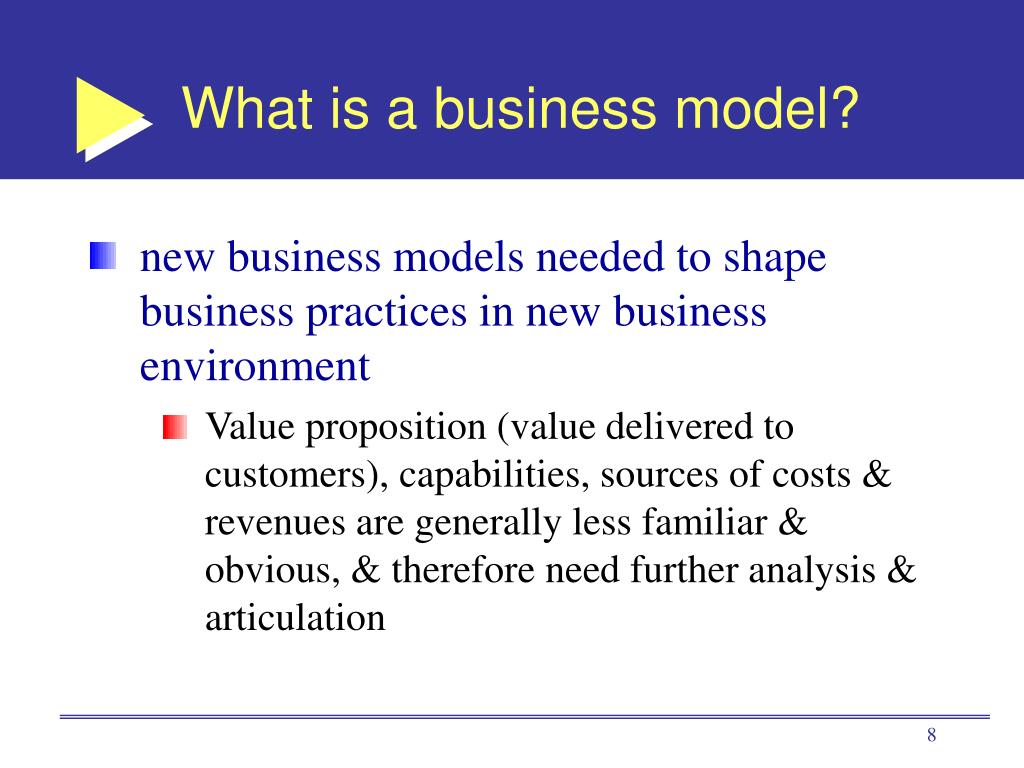 What is a business model?

new business models needed to shape business practices in new business environment

Value proposition (value delivered to customers), capabilities, sources of costs & revenues are generally less familiar & obvious, & therefore need further analysis & articulation

8